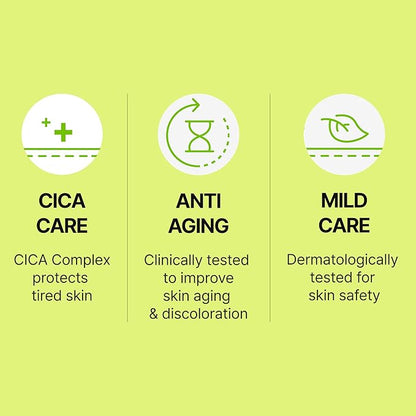 CICA CARE

CICA Complex protects tired skin

ANTI AGING

Clinically tested to improve skin aging & discoloration

MILD CARE

Dermatologically tested for skin safety